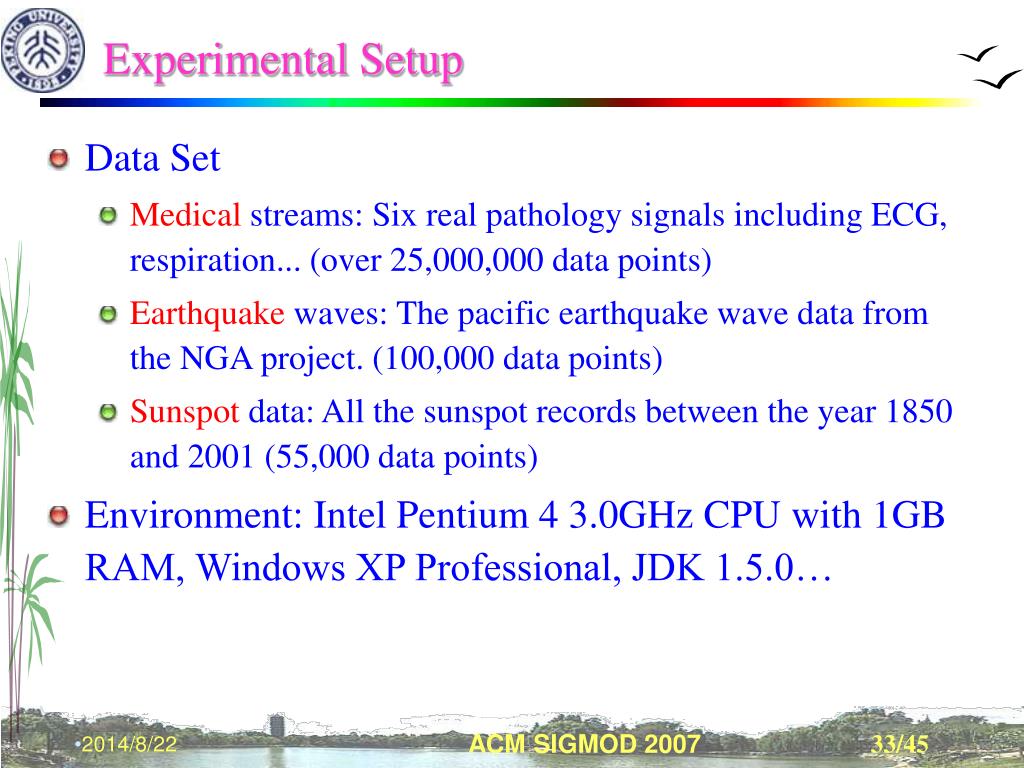 Experimental Setup

Data Set

Medical streams: Six real pathology signals including ECG, respiration... (over 25,000,000 data points)

Earthquake waves: The pacific earthquake wave data from the NGA project. (100,000 data points)

Sunspot data: All the sunspot records between the year 1850 and 2001 (55,000 data points)

Environment: Intel Pentium 4 3.0GHz CPU with 1GB RAM, Windows XP Professional, JDK 1.5.0…

2014/8/22 ACM SIGMOD 2007 33/45